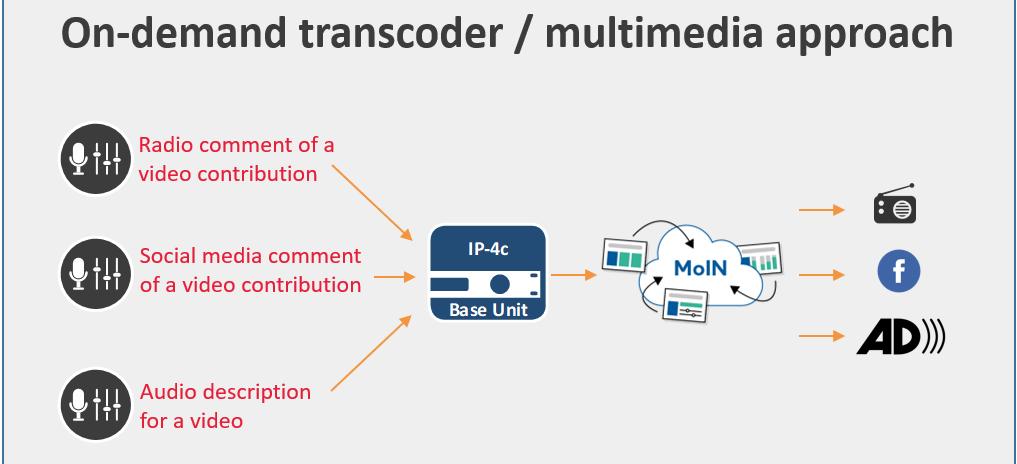 On-demand transcoder / multimedia approach

Radio comment of a video contribution

Social media comment of a video contribution

Audio description for a video

IP-4c

Base Unit

MoIN

f

AD